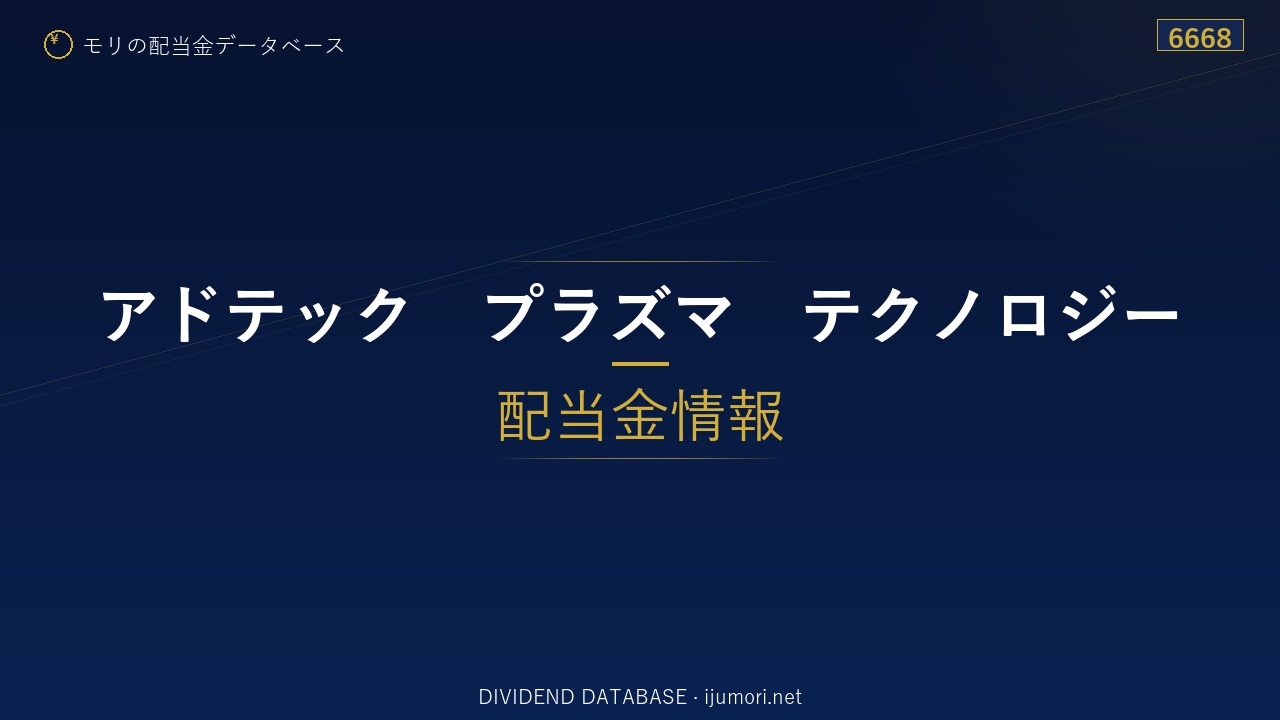 ¥ モリの配当金データベース

6668

アドテック　プラズマ　テクノロジー

配当金情報

DIVIDEND DATABASE · ijumori.net